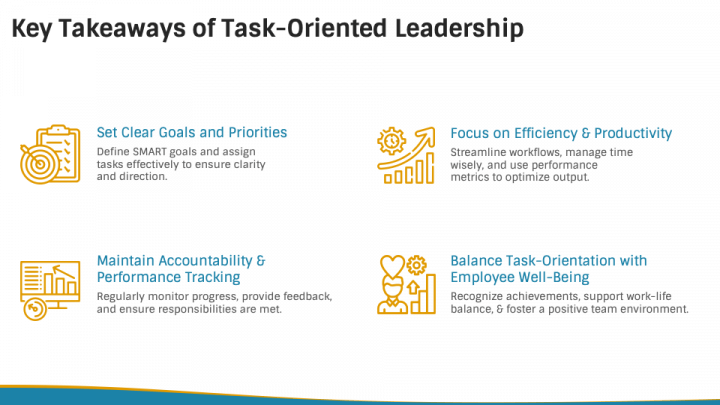 Key Takeaways of Task-Oriented Leadership

Set Clear Goals and Priorities
Define SMART goals and assign tasks effectively to ensure clarity and direction.

Focus on Efficiency & Productivity
Streamline workflows, manage time wisely, and use performance metrics to optimize output.

Maintain Accountability & Performance Tracking
Regularly monitor progress, provide feedback, and ensure responsibilities are met.

Balance Task-Orientation with Employee Well-Being
Recognize achievements, support work-life balance, & foster a positive team environment.